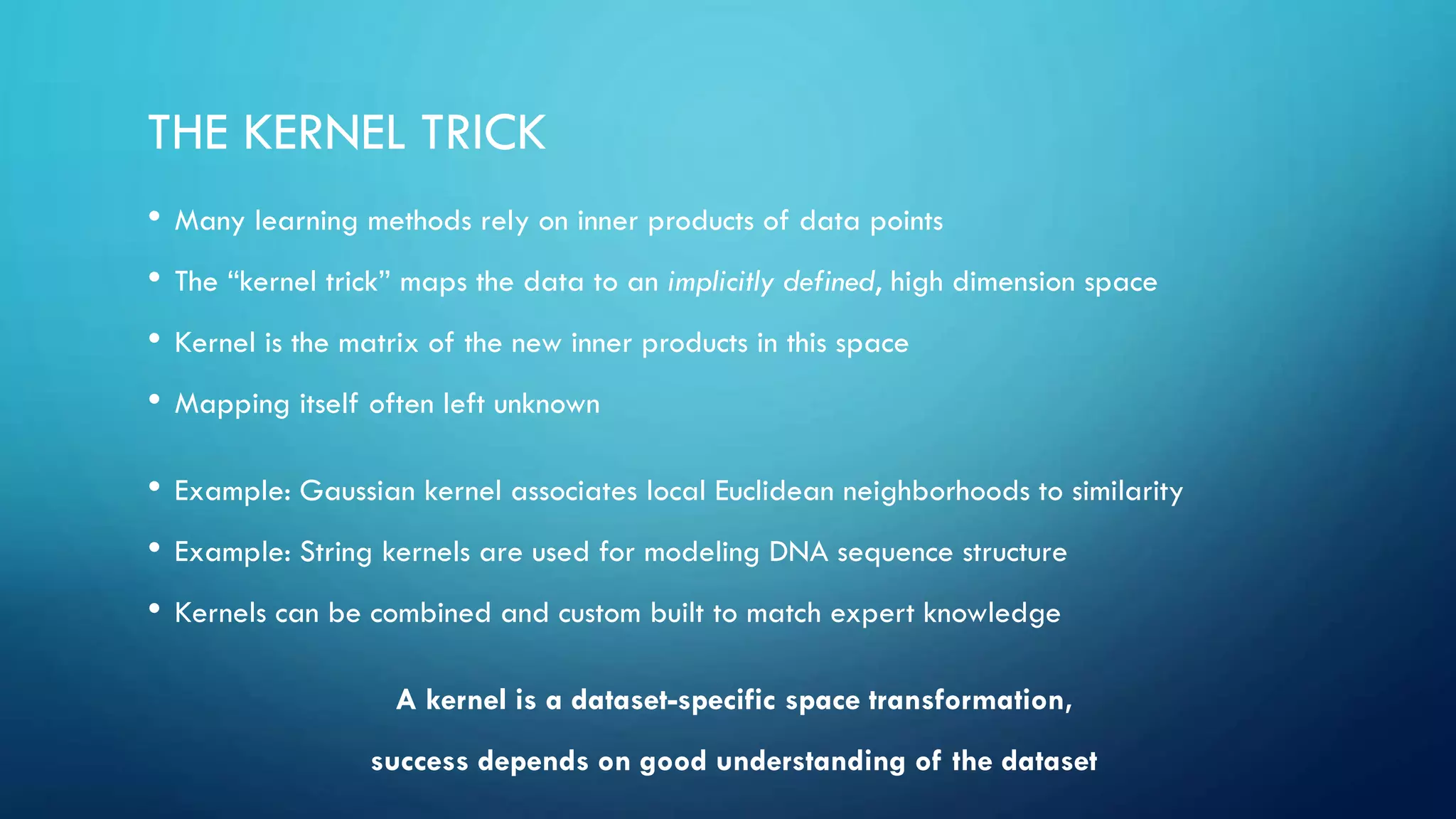 THE KERNEL TRICK

• Many learning methods rely on inner products of data points
• The “kernel trick” maps the data to an implicitly defined, high dimension space
• Kernel is the matrix of the new inner products in this space
• Mapping itself often left unknown

• Example: Gaussian kernel associates local Euclidean neighborhoods to similarity
• Example: String kernels are used for modeling DNA sequence structure
• Kernels can be combined and custom built to match expert knowledge

A kernel is a dataset-specific space transformation,

success depends on good understanding of the dataset